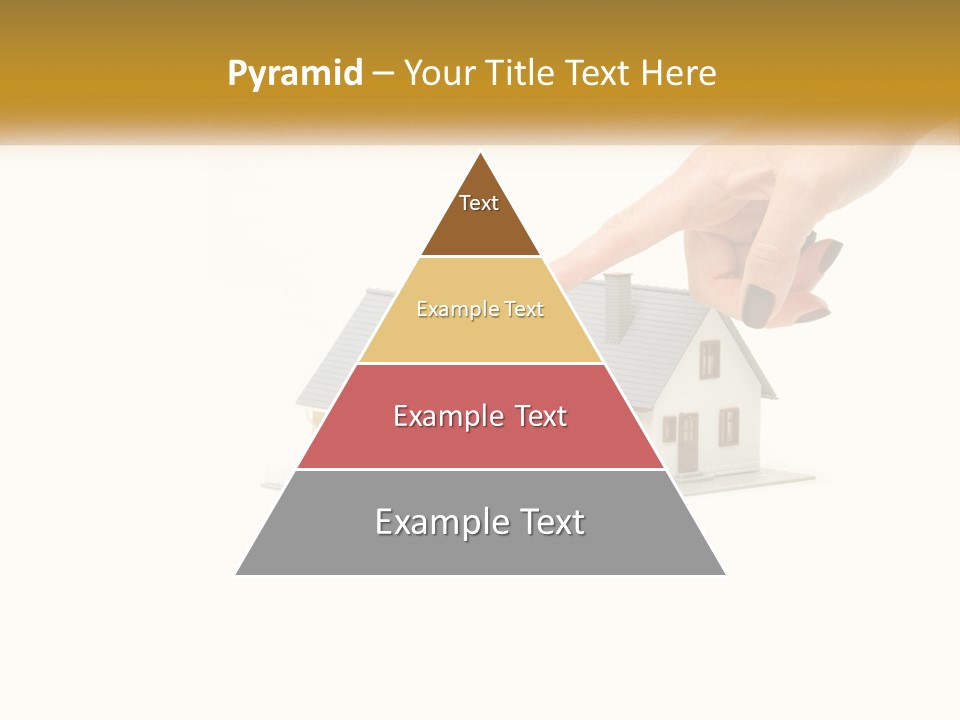 Pyramid – Your Title Text Here

Text

Example Text

Example Text

Example Text